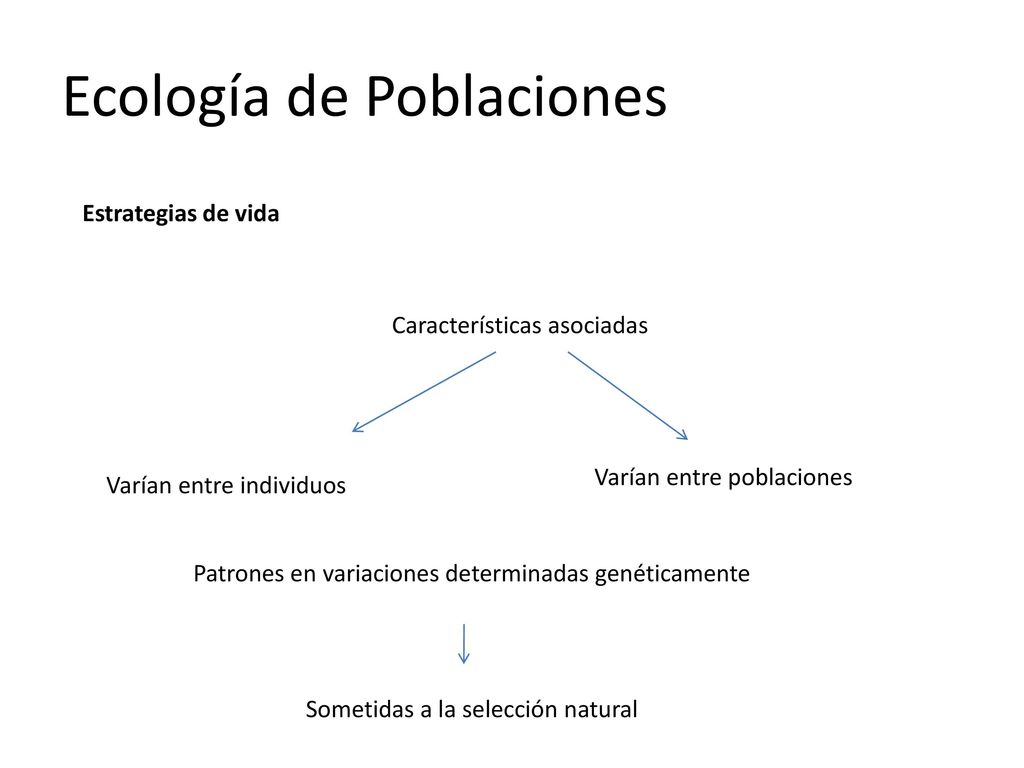 Ecología de Poblaciones

Estrategias de vida

Características asociadas

Varían entre individuos

Varían entre poblaciones

Patrones en variaciones determinadas genéticamente

Sometidas a la selección natural